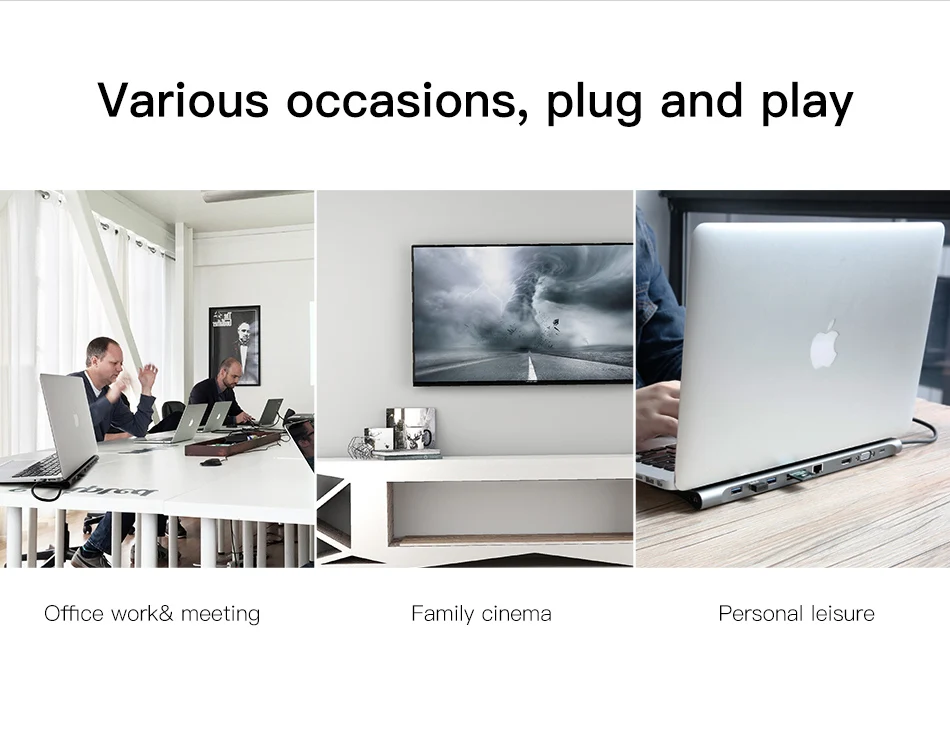 Various occasions, plug and play

Office work& meeting

Family cinema

Personal leisure